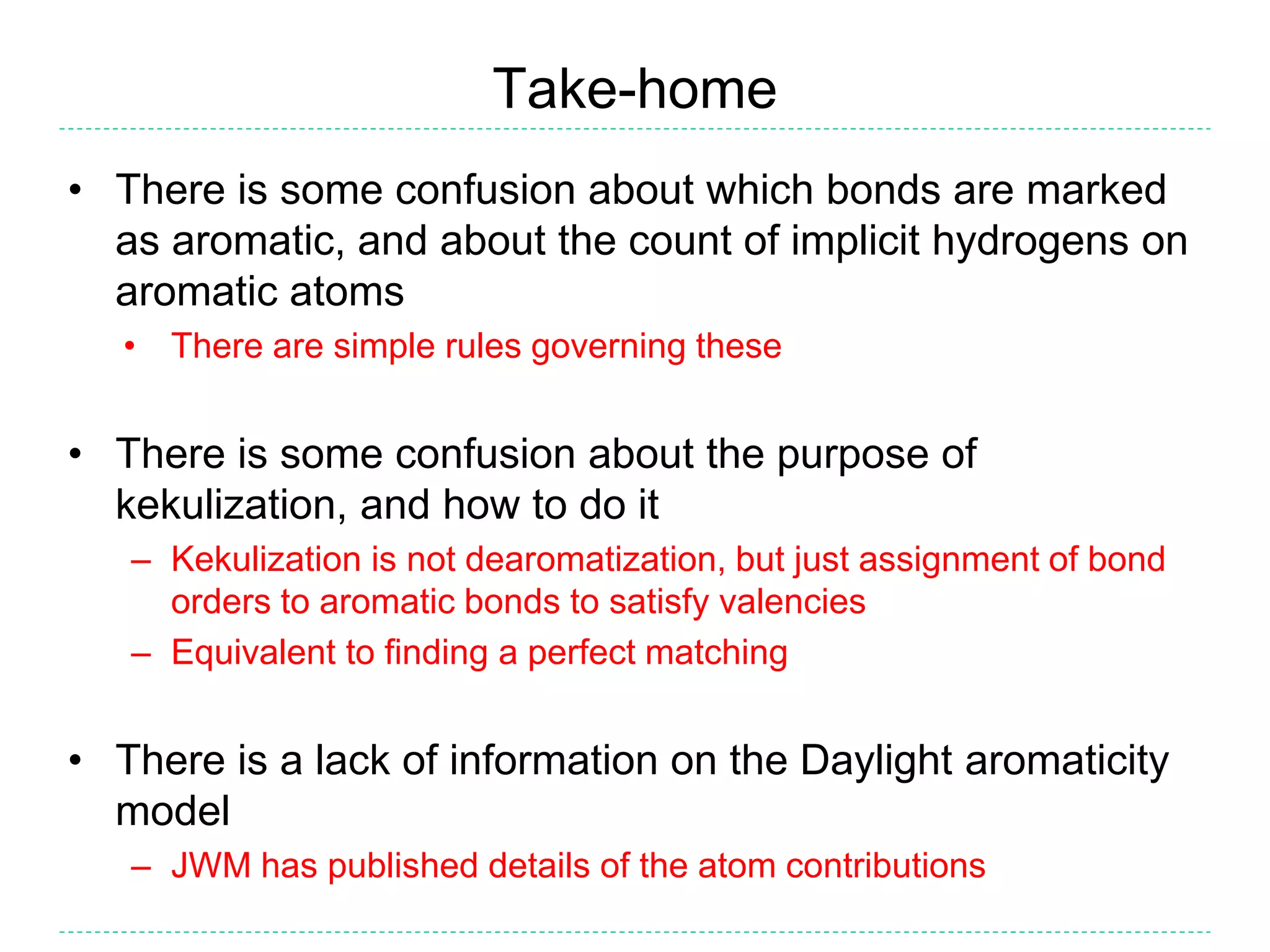 Take-home

• There is some confusion about which bonds are marked as aromatic, and about the count of implicit hydrogens on aromatic atoms
  • There are simple rules governing these

• There is some confusion about the purpose of kekulization, and how to do it
  – Kekulization is not dearomatization, but just assignment of bond orders to aromatic bonds to satisfy valencies
  – Equivalent to finding a perfect matching

• There is a lack of information on the Daylight aromaticity model
  – JWM has published details of the atom contributions